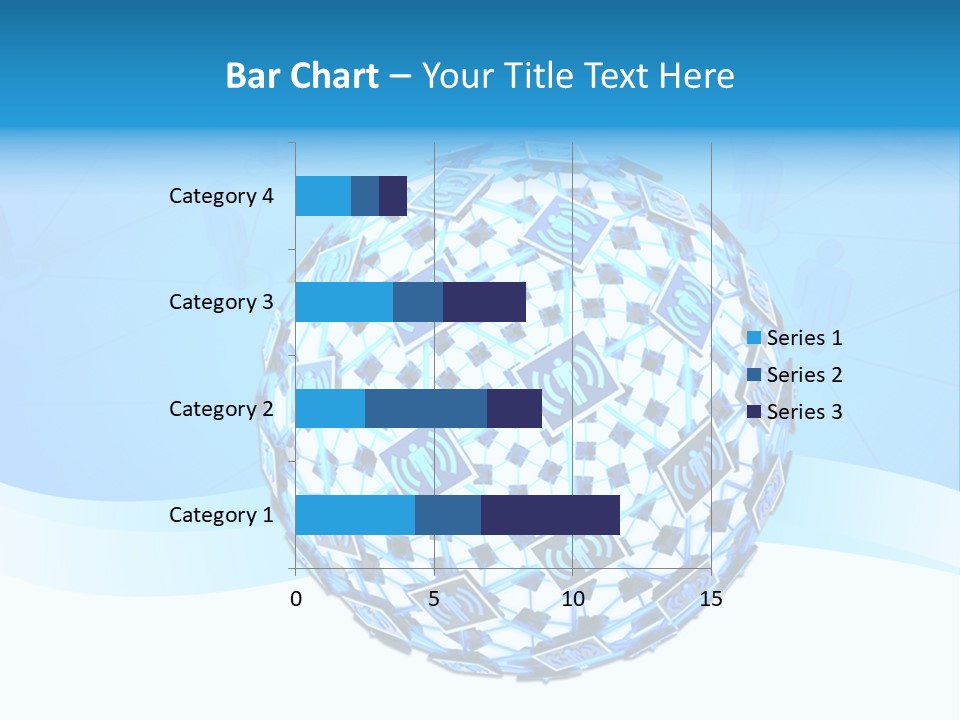 Bar Chart – Your Title Text Here

Category 4
Category 3
Category 2
Category 1

0
5
10
15

Series 1
Series 2
Series 3